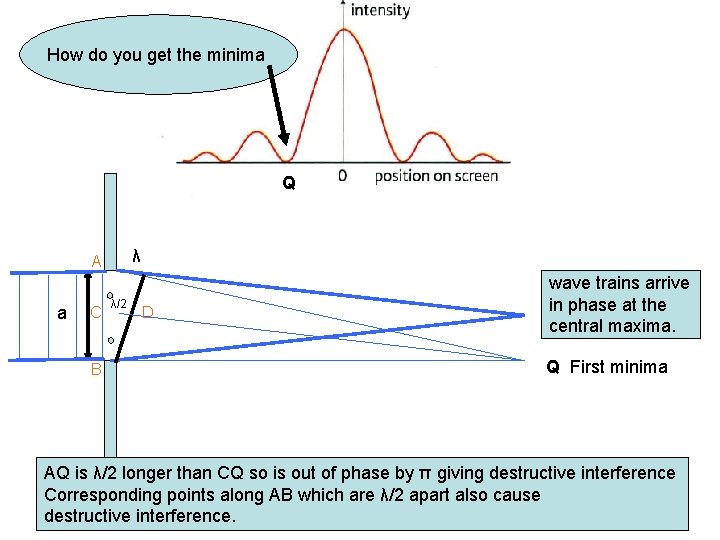 How do you get the minima

intensity

Q

0

position on screen

A

λ

a

C

λ/2

D

B

wave trains arrive in phase at the central maxima.

Q First minima

AQ is λ/2 longer than CQ so is out of phase by π giving destructive interference
Corresponding points along AB which are λ/2 apart also cause destructive interference.